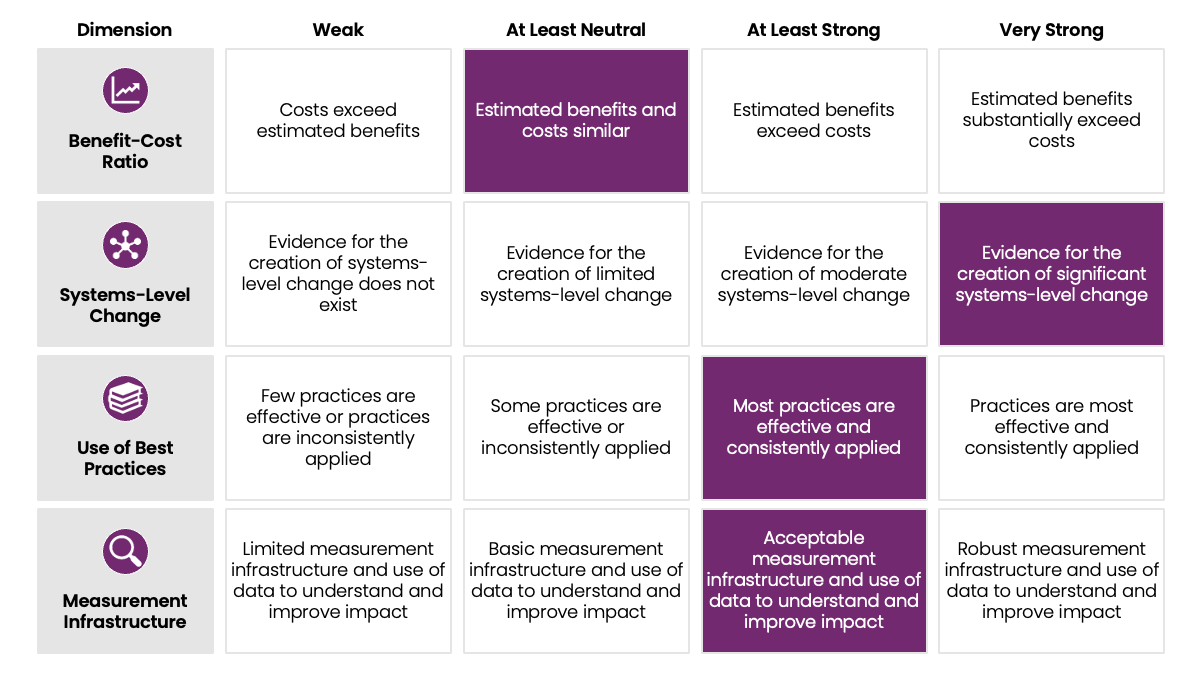 | Dimension | Weak | At Least Neutral | At Least Strong | Very Strong |
|---|---|---|---|---|
| Benefit-Cost Ratio | Costs exceed estimated benefits | Estimated benefits and costs similar | Estimated benefits exceed costs | Estimated benefits substantially exceed costs |
| Systems-Level Change | Evidence for the creation of systems-level change does not exist | Evidence for the creation of limited systems-level change | Evidence for the creation of moderate systems-level change | Evidence for the creation of significant systems-level change |
| Use of Best Practices | Few practices are effective or practices are inconsistently applied | Some practices are effective or inconsistently applied | Most practices are effective and consistently applied | Practices are most effective and consistently applied |
| Measurement Infrastructure | Limited measurement infrastructure and use of data to understand and improve impact | Basic measurement infrastructure and use of data to understand and improve impact | Acceptable measurement infrastructure and use of data to understand and improve impact | Robust measurement infrastructure and use of data to understand and improve impact |